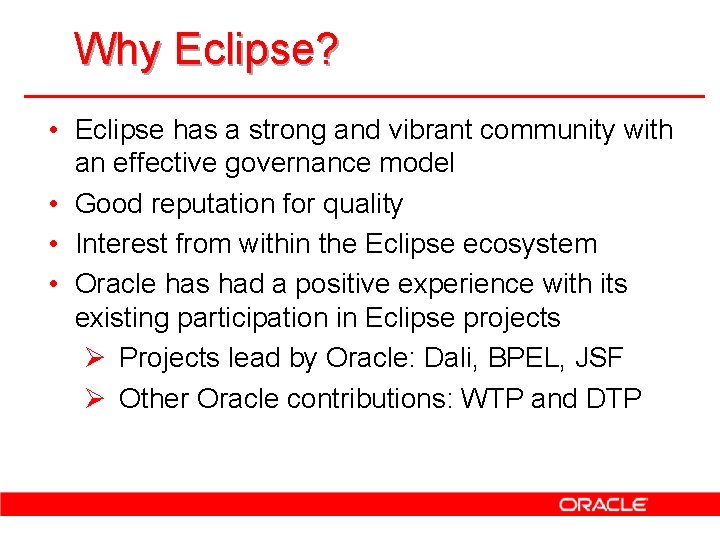 Why Eclipse?

• Eclipse has a strong and vibrant community with an effective governance model
• Good reputation for quality
• Interest from within the Eclipse ecosystem
• Oracle has had a positive experience with its existing participation in Eclipse projects
➢ Projects lead by Oracle: Dali, BPEL, JSF
➢ Other Oracle contributions: WTP and DTP

ORACLE